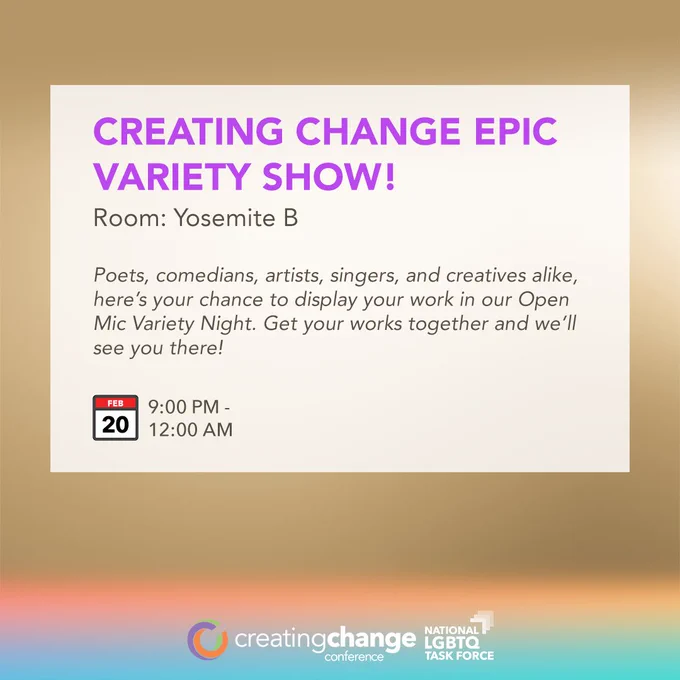 CREATING CHANGE EPIC VARIETY SHOW!

Room: Yosemite B

Poets, comedians, artists, singers, and creatives alike, here's your chance to display your work in our Open Mic Variety Night. Get your works together and we'll see you there!

FEB
20
9:00 PM - 12:00 AM

creatingchange conference

NATIONAL LGBTQ TASK FORCE